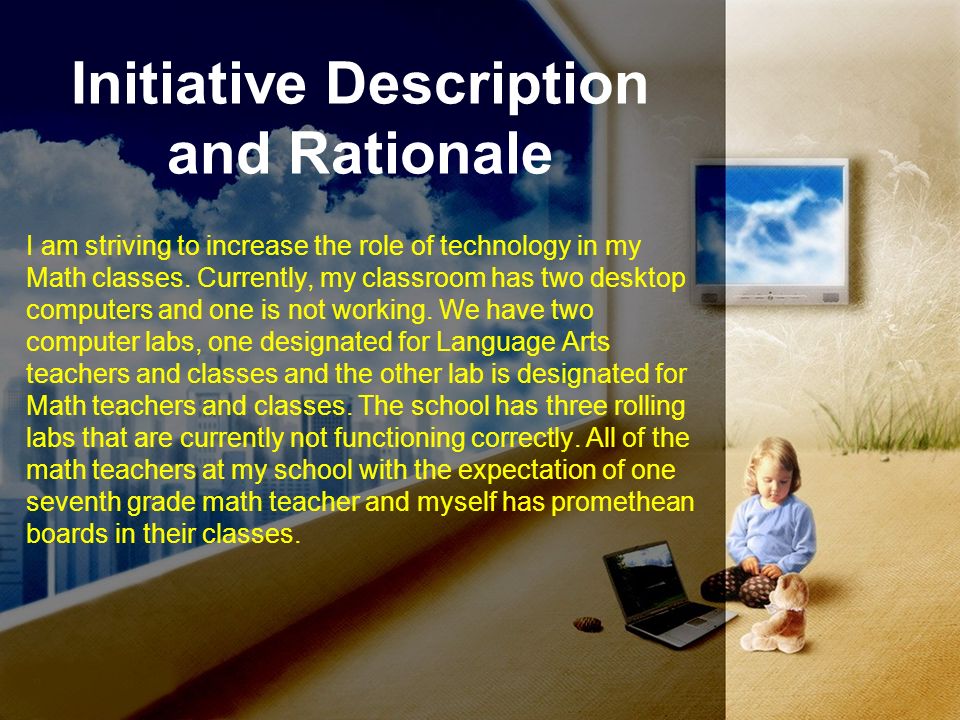 Initiative Description and Rationale

I am striving to increase the role of technology in my Math classes. Currently, my classroom has two desktop computers and one is not working. We have two computer labs, one designated for Language Arts teachers and classes and the other lab is designated for Math teachers and classes. The school has three rolling labs that are currently not functioning correctly. All of the math teachers at my school with the expectation of one seventh grade math teacher and myself has promethean boards in their classes.